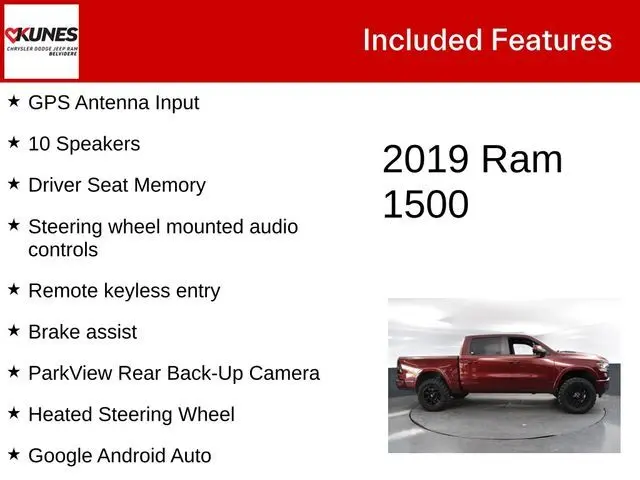 KUNES
CHRYSLER DODGE JEEP RAM
BELVIDERE

Included Features

★ GPS Antenna Input

★ 10 Speakers

★ Driver Seat Memory

★ Steering wheel mounted audio controls

★ Remote keyless entry

★ Brake assist

★ ParkView Rear Back-Up Camera

★ Heated Steering Wheel

★ Google Android Auto

2019 Ram 1500